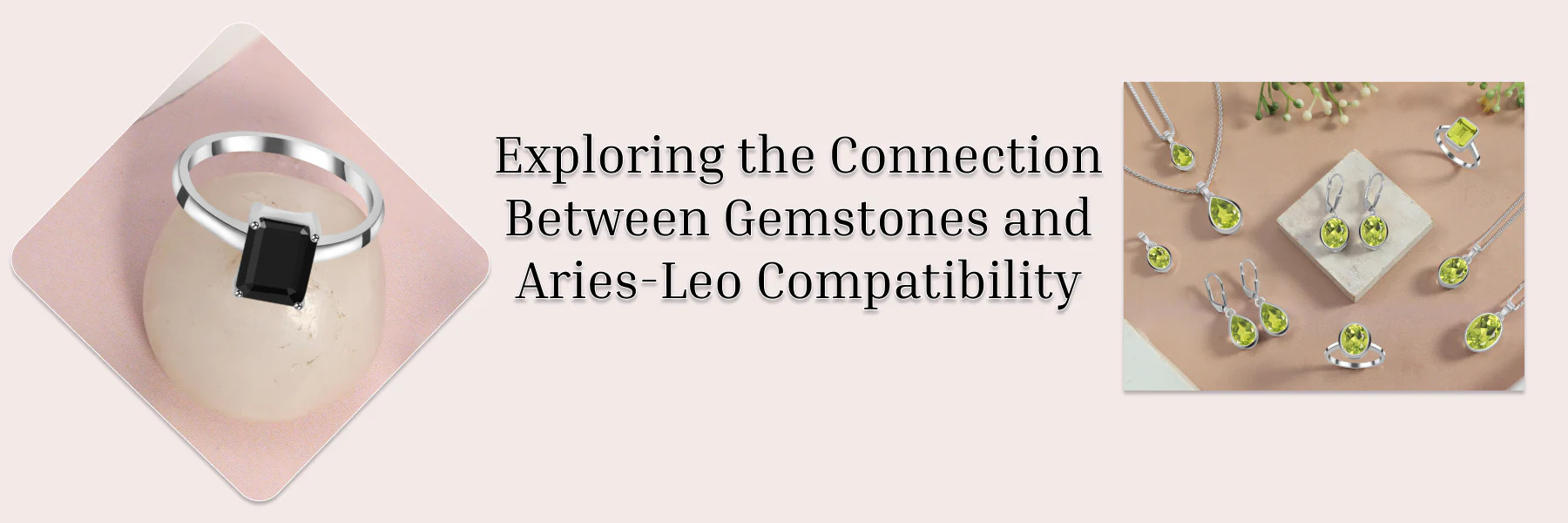 Exploring the Connection Between Gemstones and Aries-Leo Compatibility